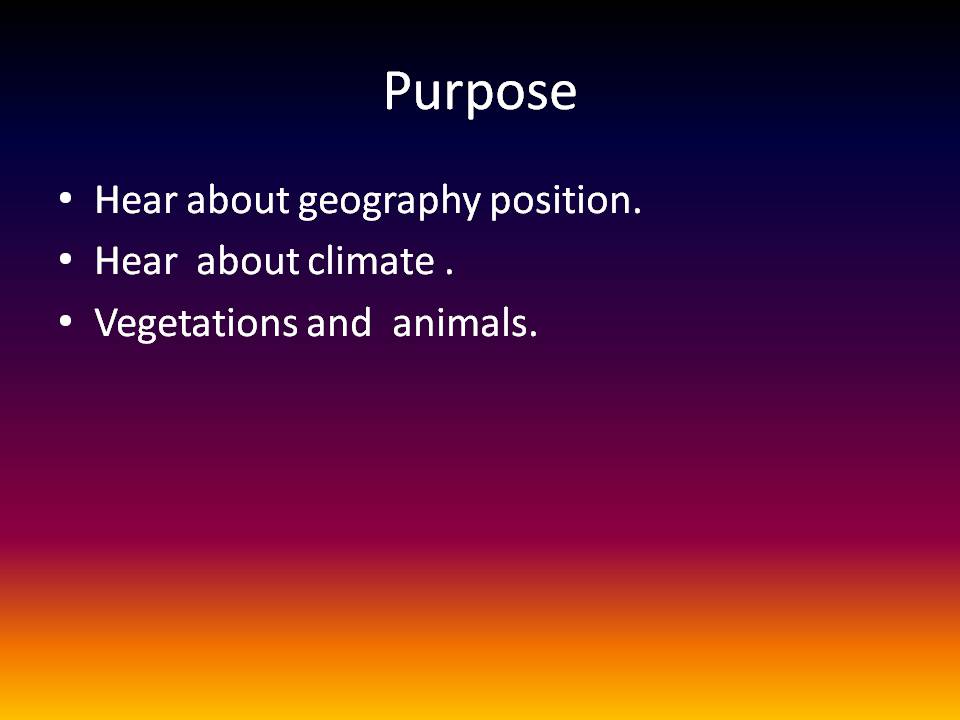 Purpose

• Hear about geography position.
• Hear about climate .
• Vegetations and animals.